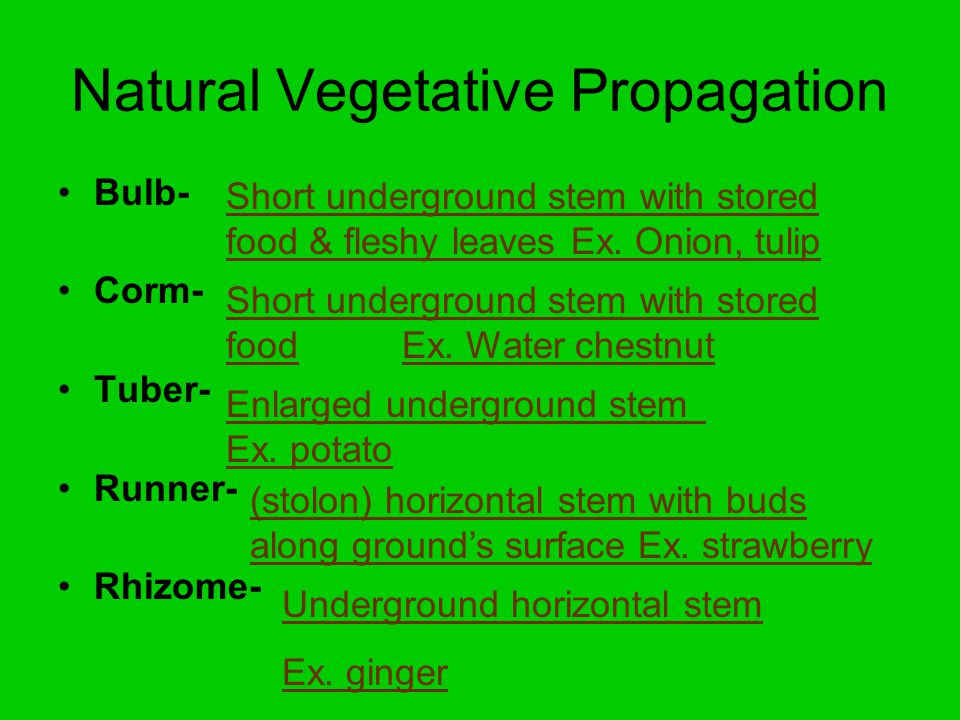 Natural Vegetative Propagation

• Bulb- Short underground stem with stored food & fleshy leaves Ex. Onion, tulip

• Corm- Short underground stem with stored food Ex. Water chestnut

• Tuber- Enlarged underground stem Ex. potato

• Runner- (stolon) horizontal stem with buds along ground's surface Ex. strawberry

• Rhizome- Underground horizontal stem

Ex. ginger